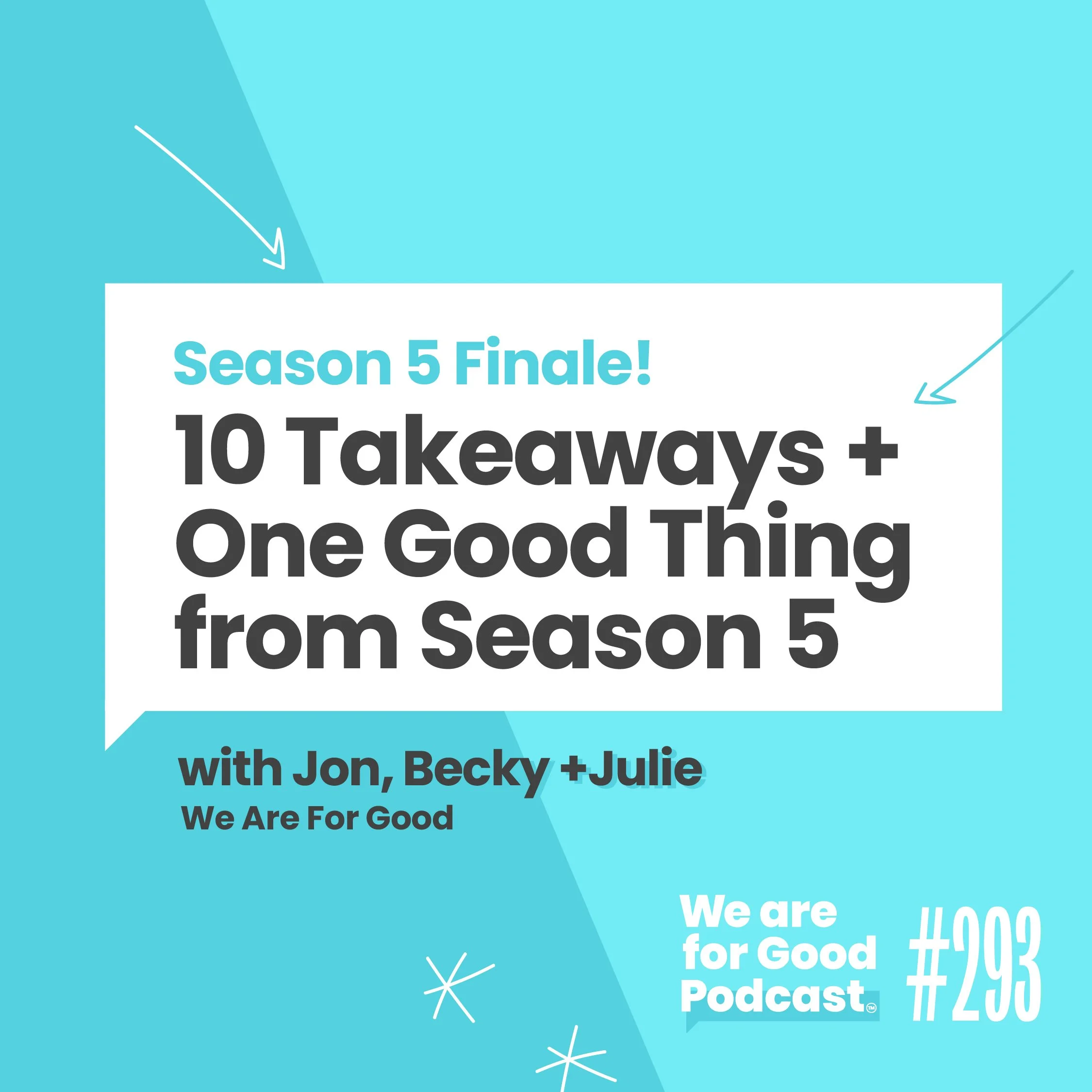 Season 5 Finale!

10 Takeaways + One Good Thing from Season 5

with Jon, Becky +Julie

We Are For Good

We are for Good Podcast™

#293